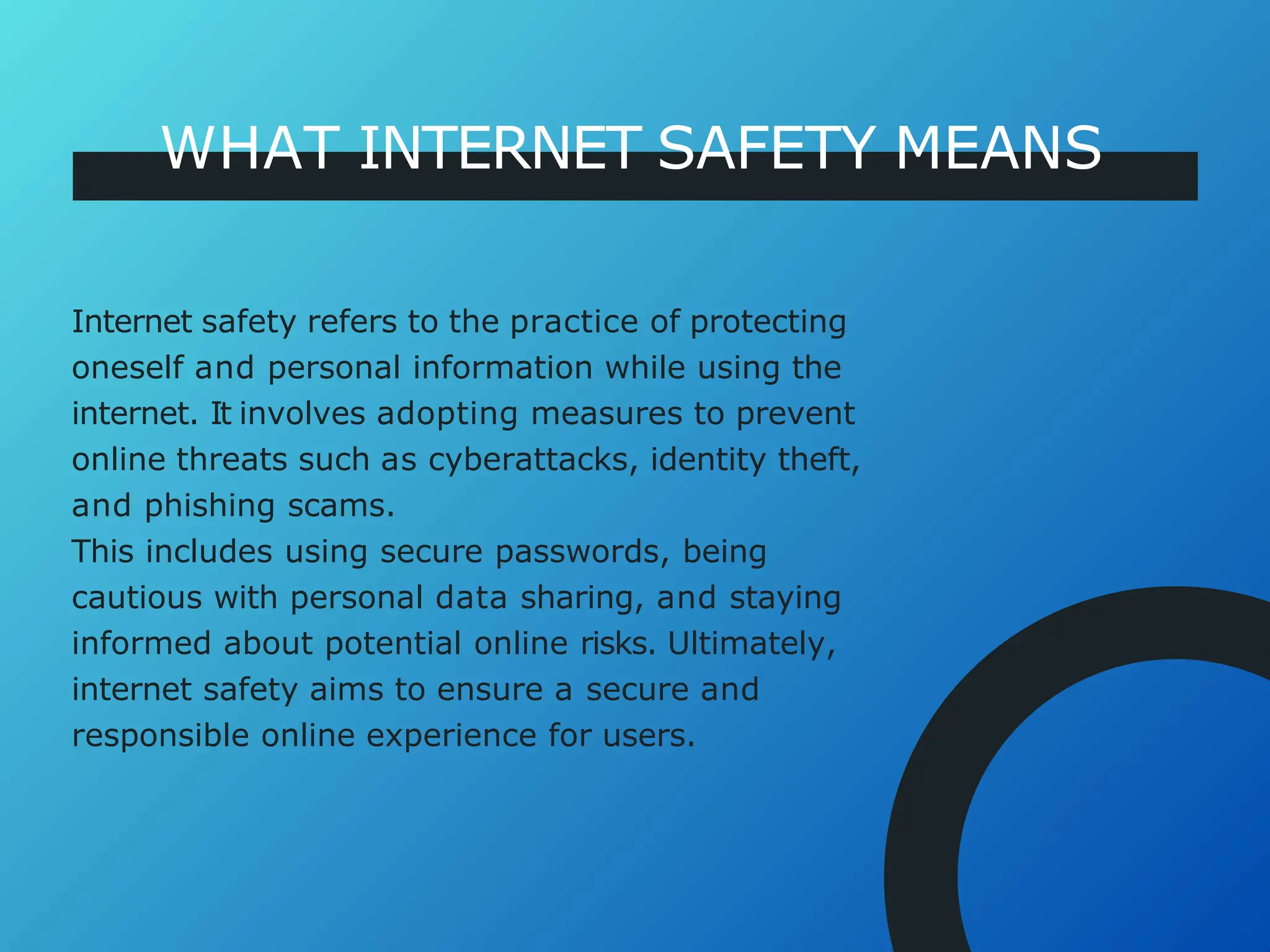 WHAT INTERNET SAFETY MEANS

Internet safety refers to the practice of protecting oneself and personal information while using the internet. It involves adopting measures to prevent online threats such as cyberattacks, identity theft, and phishing scams.
This includes using secure passwords, being cautious with personal data sharing, and staying informed about potential online risks. Ultimately, internet safety aims to ensure a secure and responsible online experience for users.